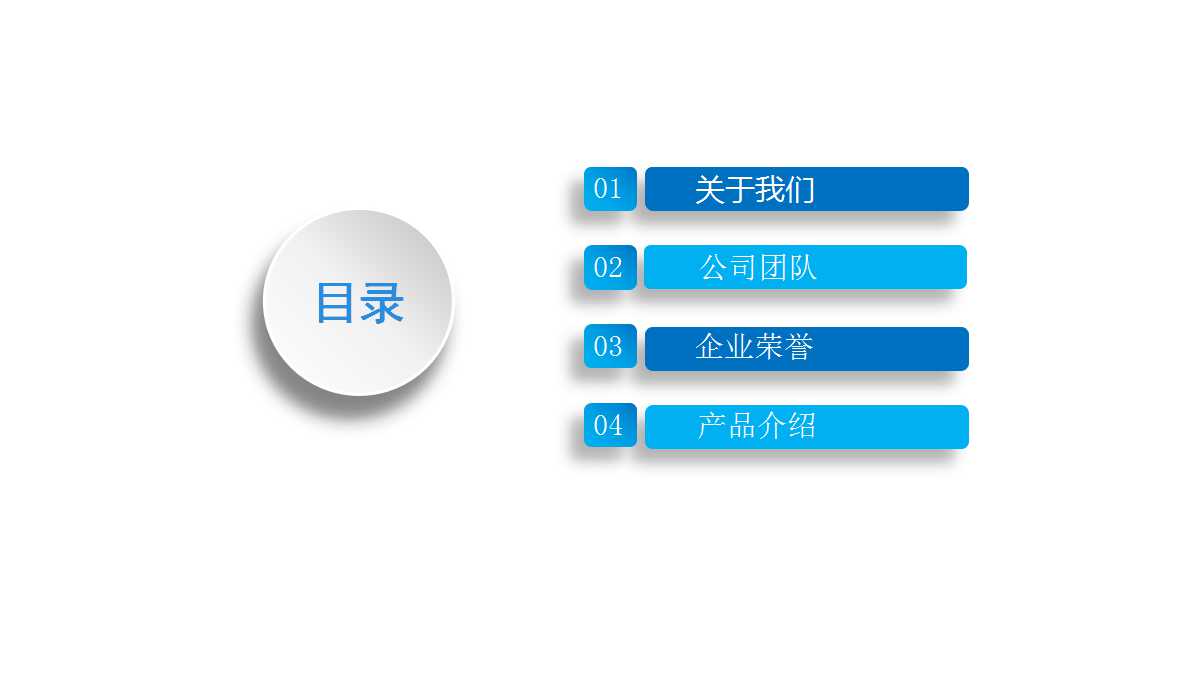 目录

01 关于我们

02 公司团队

03 企业荣誉

04 产品介绍